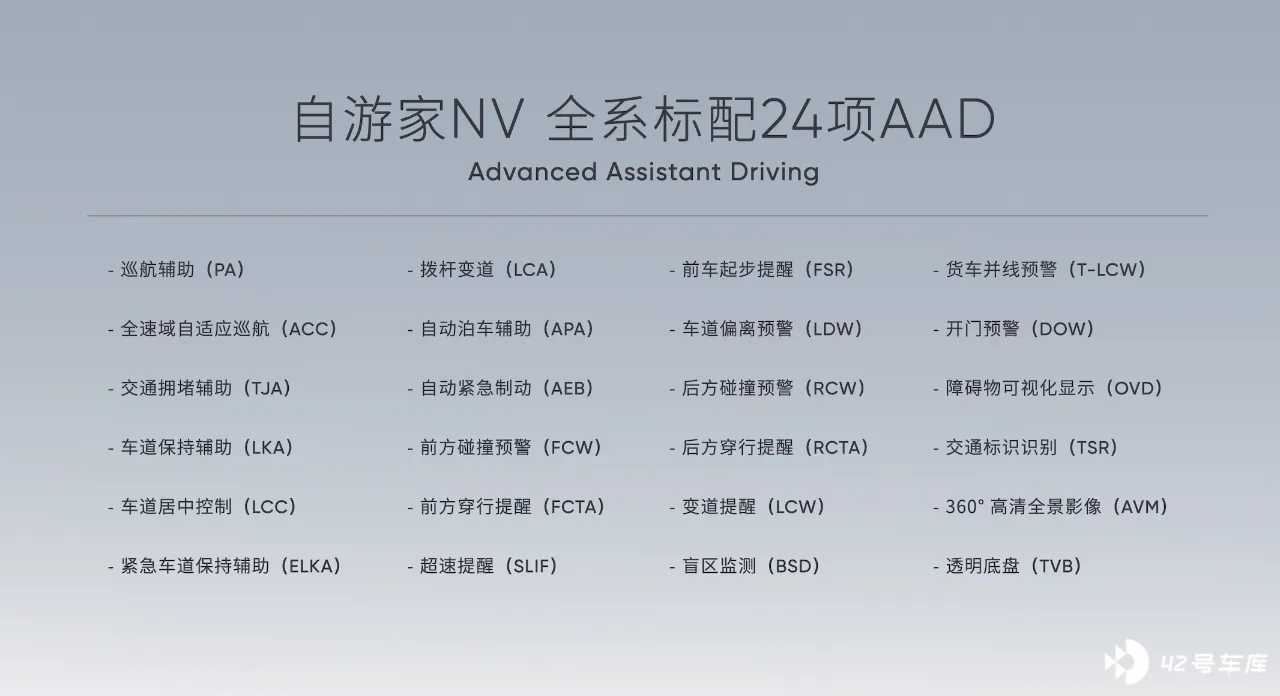 自游家NV 全系标配24项AAD

Advanced Assistant Driving

- 巡航辅助（PA）

- 全速域自适应巡航（ACC）

- 交通拥堵辅助（TJA）

- 车道保持辅助（LKA）

- 车道居中控制（LCC）

- 紧急车道保持辅助（ELKA）

- 拨杆变道（LCA）

- 自动泊车辅助（APA）

- 自动紧急制动（AEB）

- 前方碰撞预警（FCW）

- 前方穿行提醒（FCTA）

- 超速提醒（SLIF）

- 前车起步提醒（FSR）

- 车道偏离预警（LDW）

- 后方碰撞预警（RCW）

- 后方穿行提醒（RCTA）

- 变道提醒（LCW）

- 盲区监测（BSD）

- 货车并线预警（T-LCW）

- 开门预警（DOW）

- 障碍物可视化显示（OVD）

- 交通标识识别（TSR）

- 360° 高清全景影像（AVM）

- 透明底盘（TVB）

42号车库